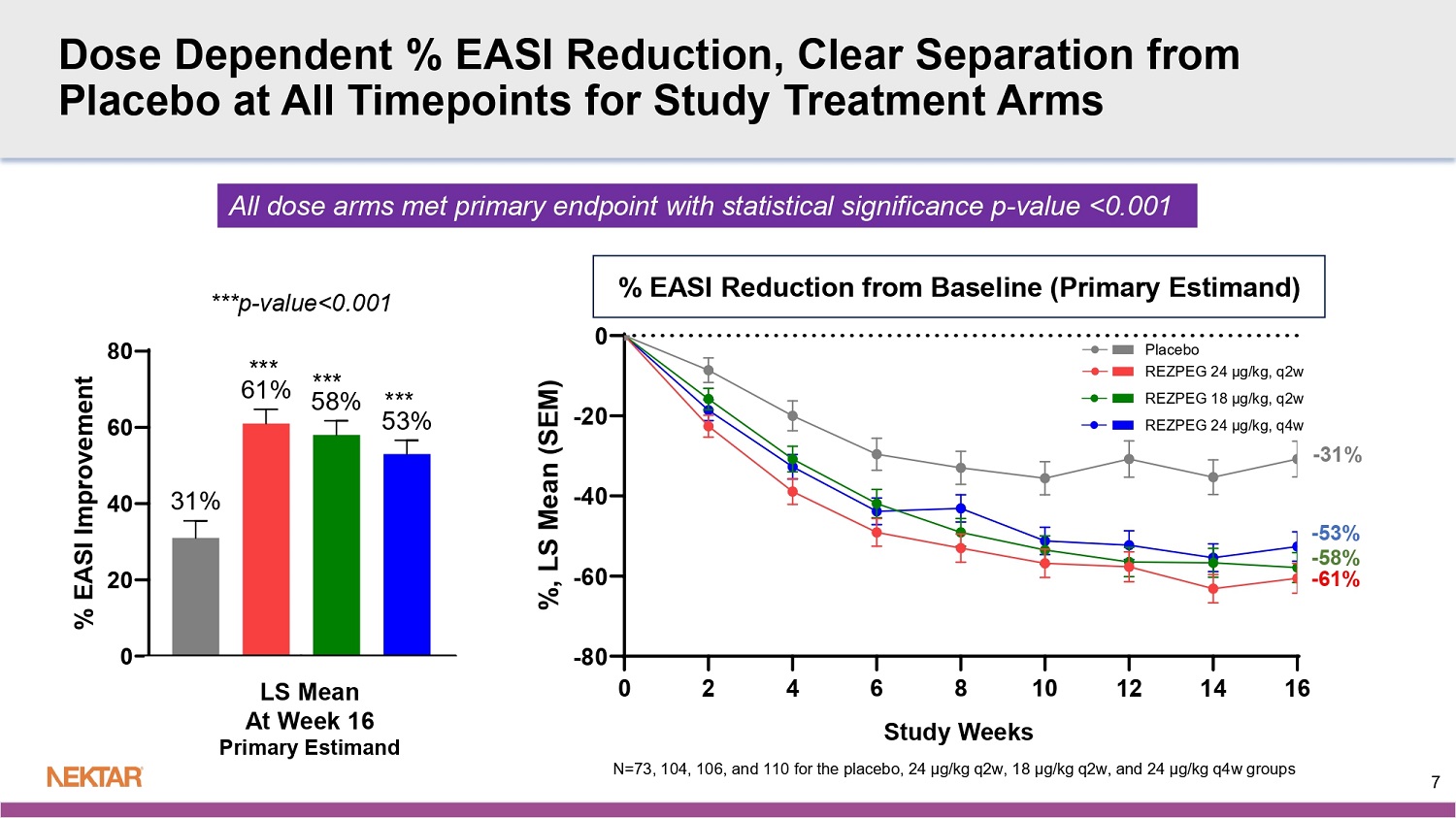 Dose Dependent % EASI Reduction, Clear Separation from Placebo at All Timepoints for Study Treatment Arms

All dose arms met primary endpoint with statistical significance p-value <0.001

***p-value<0.001

% EASI Improvement

80
60
40
20
0

31%
***
61%
***
58%
***
53%

LS Mean
At Week 16
Primary Estimand

% EASI Reduction from Baseline (Primary Estimand)

%, LS Mean (SEM)

0
-20
-40
-60
-80

Placebo
REZPEG 24 µg/kg, q2w
REZPEG 18 µg/kg, q2w
REZPEG 24 µg/kg, q4w

-31%
-53%
-58%
-61%

0 2 4 6 8 10 12 14 16

Study Weeks

N=73, 104, 106, and 110 for the placebo, 24 µg/kg q2w, 18 µg/kg q2w, and 24 µg/kg q4w groups

NEKTAR

7